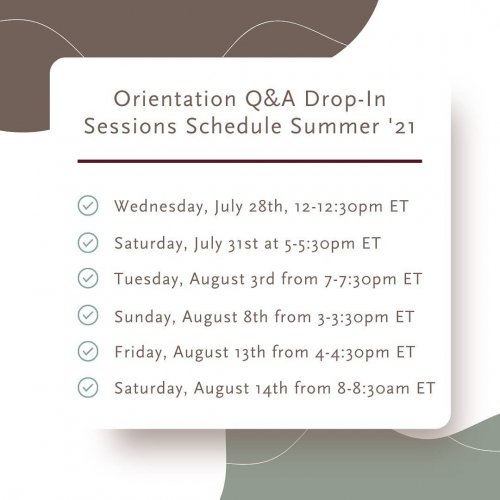 Orientation Q&A Drop-In Sessions Schedule Summer '21

Wednesday, July 28th, 12-12:30pm ET

Saturday, July 31st at 5-5:30pm ET

Tuesday, August 3rd from 7-7:30pm ET

Sunday, August 8th from 3-3:30pm ET

Friday, August 13th from 4-4:30pm ET

Saturday, August 14th from 8-8:30am ET